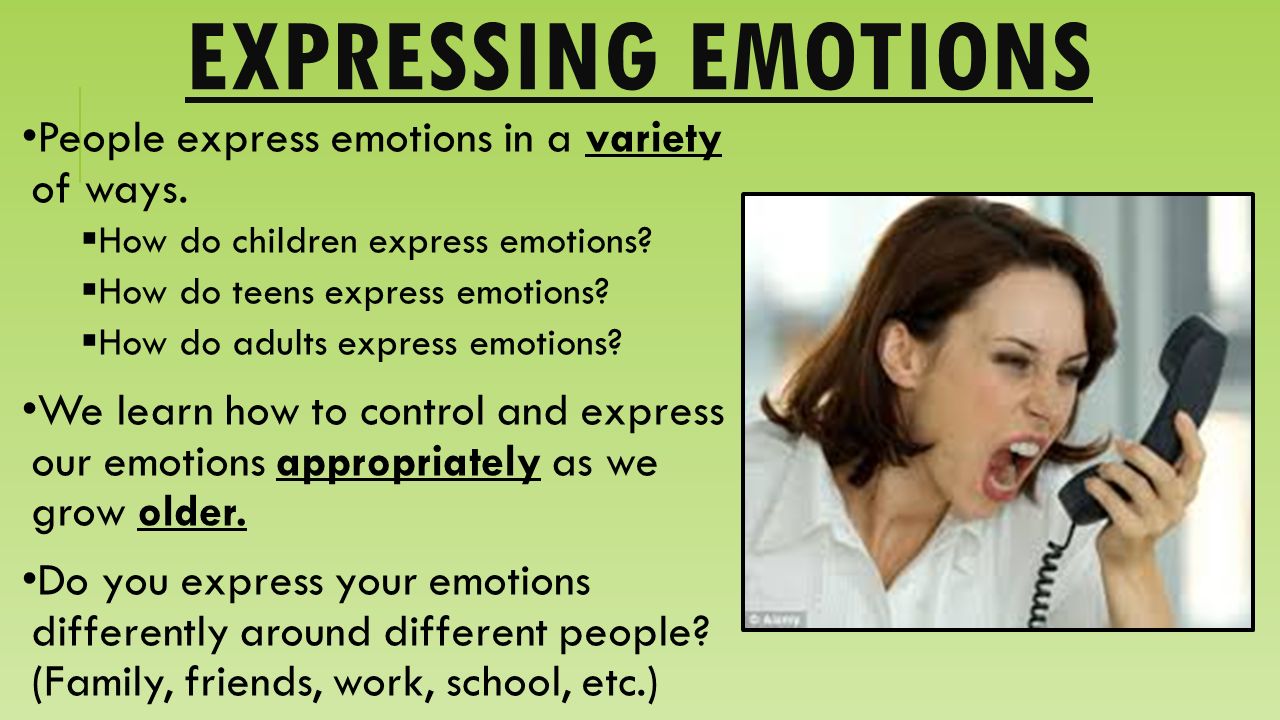 EXPRESSING EMOTIONS

•People express emotions in a variety of ways.

▪How do children express emotions?

▪How do teens express emotions?

▪How do adults express emotions?

•We learn how to control and express our emotions appropriately as we grow older.

•Do you express your emotions differently around different people? (Family, friends, work, school, etc.)

© Alamy